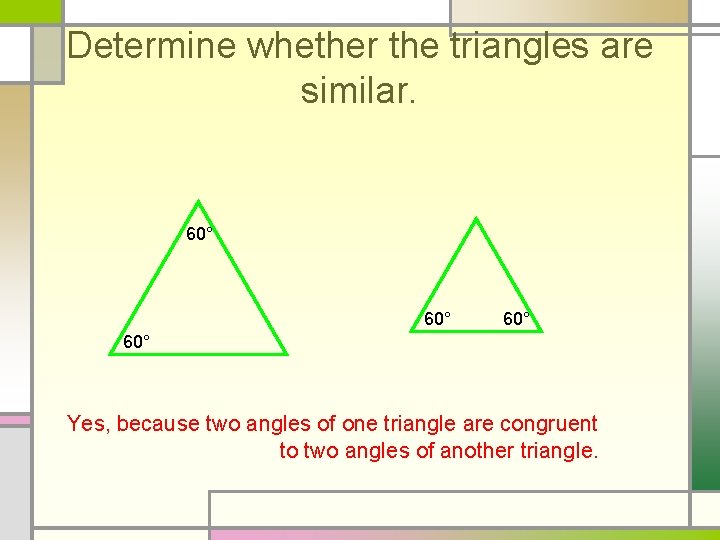 Determine whether the triangles are similar.

60°

60°

60°

60°

Yes, because two angles of one triangle are congruent to two angles of another triangle.